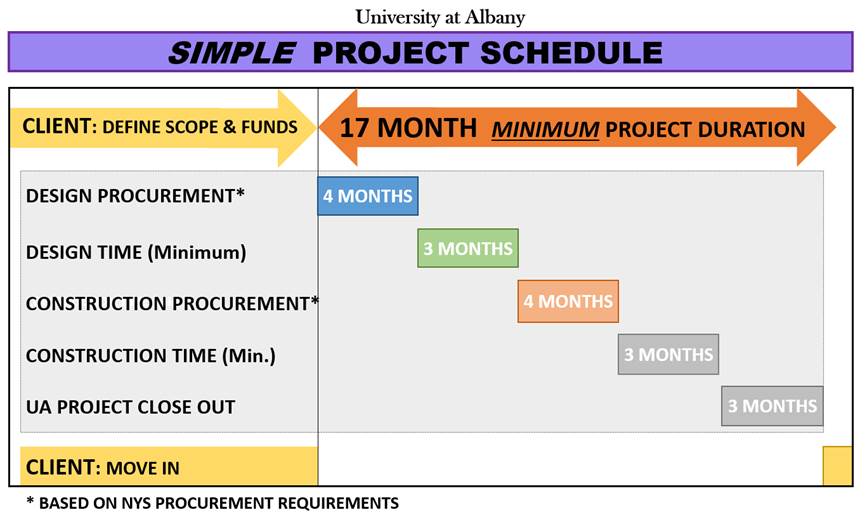 University at Albany

SIMPLE PROJECT SCHEDULE

CLIENT: DEFINE SCOPE & FUNDS

17 MONTH MINIMUM PROJECT DURATION

DESIGN PROCUREMENT*
4 MONTHS

DESIGN TIME (Minimum)
3 MONTHS

CONSTRUCTION PROCUREMENT*
4 MONTHS

CONSTRUCTION TIME (Min.)
3 MONTHS

UA PROJECT CLOSE OUT
3 MONTHS

CLIENT: MOVE IN

* BASED ON NYS PROCUREMENT REQUIREMENTS